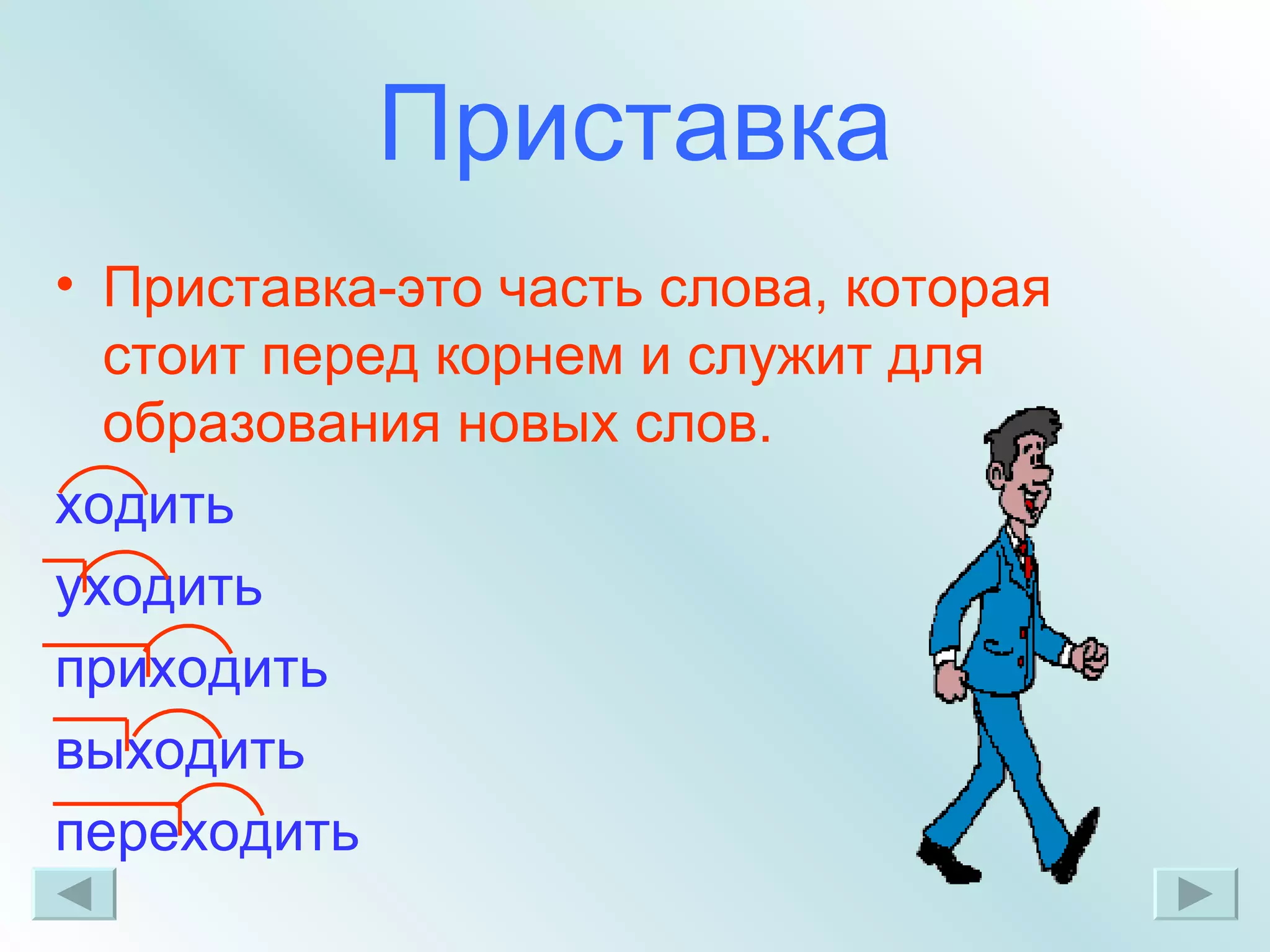 Приставка

• Приставка-это часть слова, которая стоит перед корнем и служит для образования новых слов.

ходить
уходить
приходить
выходить
переходить